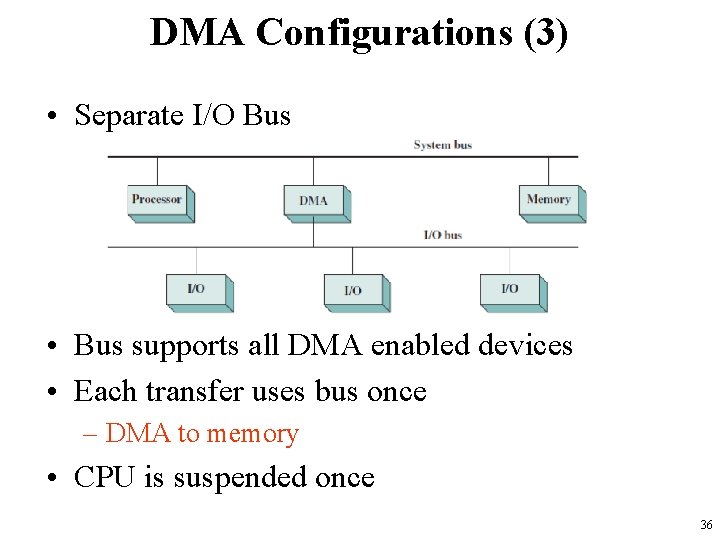 DMA Configurations (3)

• Separate I/O Bus

System bus

Processor

DMA

Memory

I/O bus

I/O

I/O

I/O

• Bus supports all DMA enabled devices
• Each transfer uses bus once
– DMA to memory
• CPU is suspended once

36